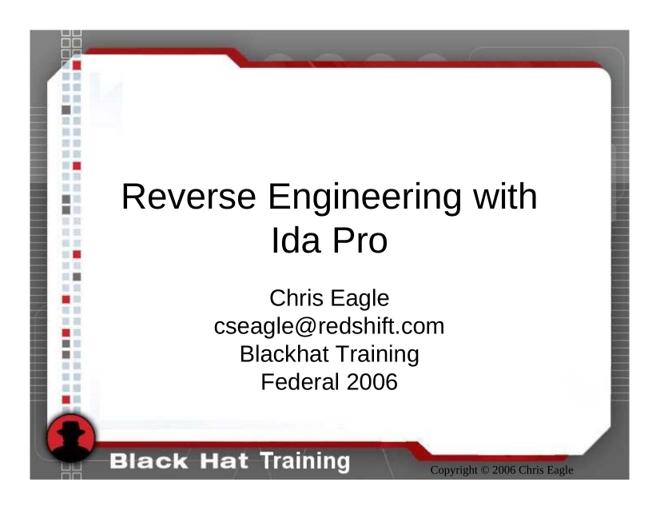 Reverse Engineering with Ida Pro

Chris Eagle
cseagle@redshift.com
Blackhat Training
Federal 2006

Black Hat Training

Copyright © 2006 Chris Eagle